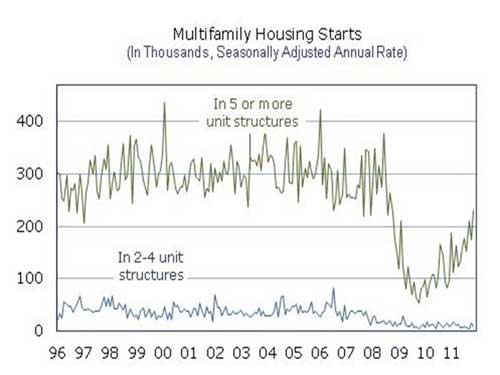 Multifamily Housing Starts
(In Thousands, Seasonally Adjusted Annual Rate)

In 5 or more unit structures

In 2-4 unit structures

400
300
200
100
0

96 97 98 99 00 01 02 03 04 05 06 07 08 09 10 11